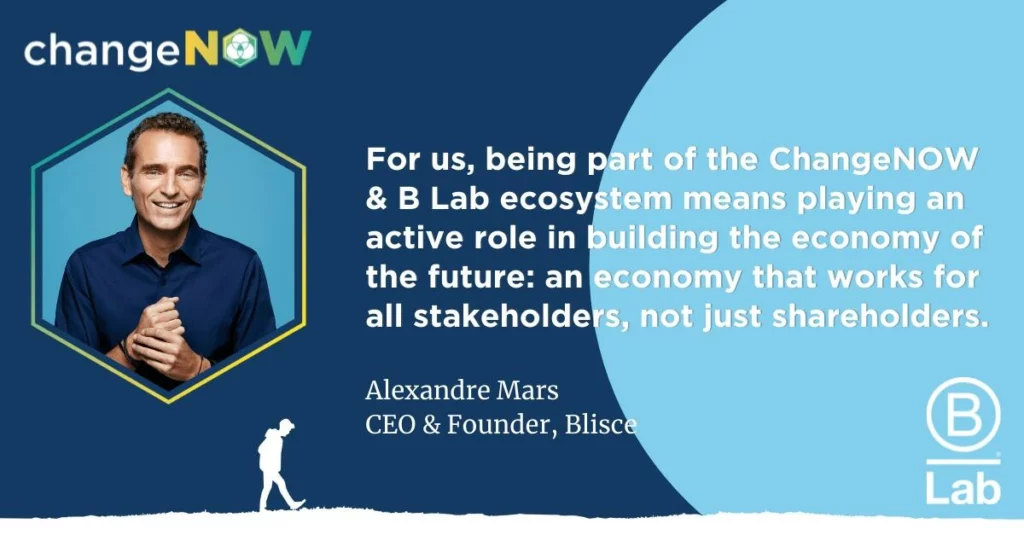 changeNOW

For us, being part of the ChangeNOW & B Lab ecosystem means playing an active role in building the economy of the future: an economy that works for all stakeholders, not just shareholders.

Alexandre Mars
CEO & Founder, Blisce

B
Lab